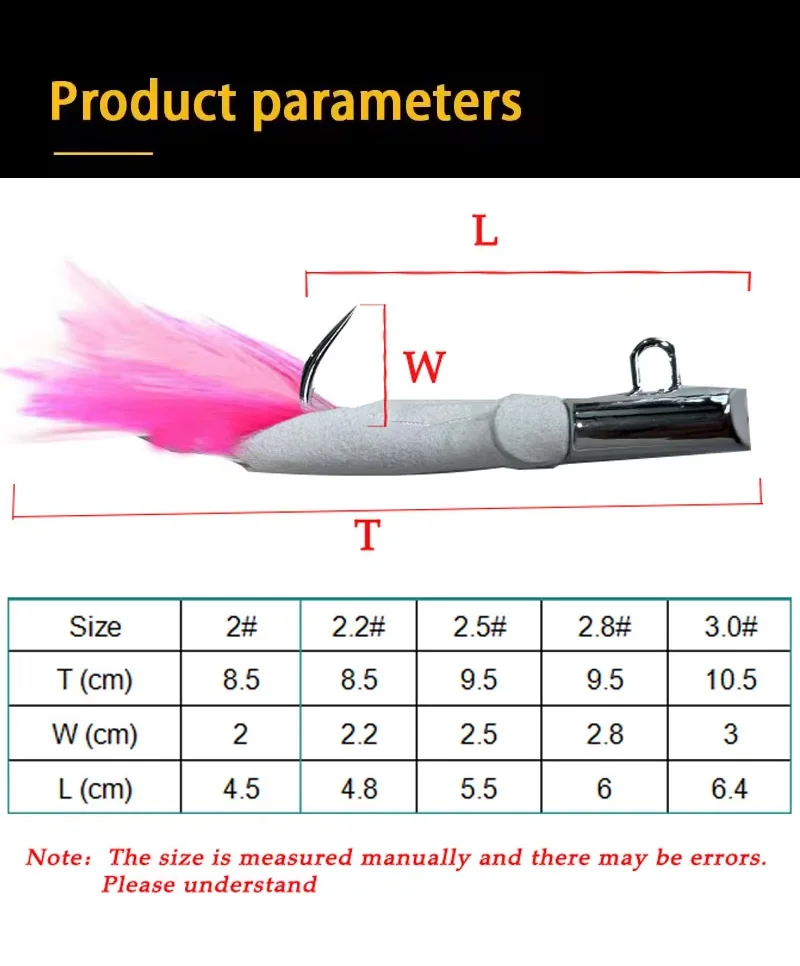 Product parameters

L

W

T

| Size | 2# | 2.2# | 2.5# | 2.8# | 3.0# |
|---|---|---|---|---|---|
| T (cm) | 8.5 | 8.5 | 9.5 | 9.5 | 10.5 |
| W (cm) | 2 | 2.2 | 2.5 | 2.8 | 3 |
| L (cm) | 4.5 | 4.8 | 5.5 | 6 | 6.4 |

Note: The size is measured manually and there may be errors. Please understand